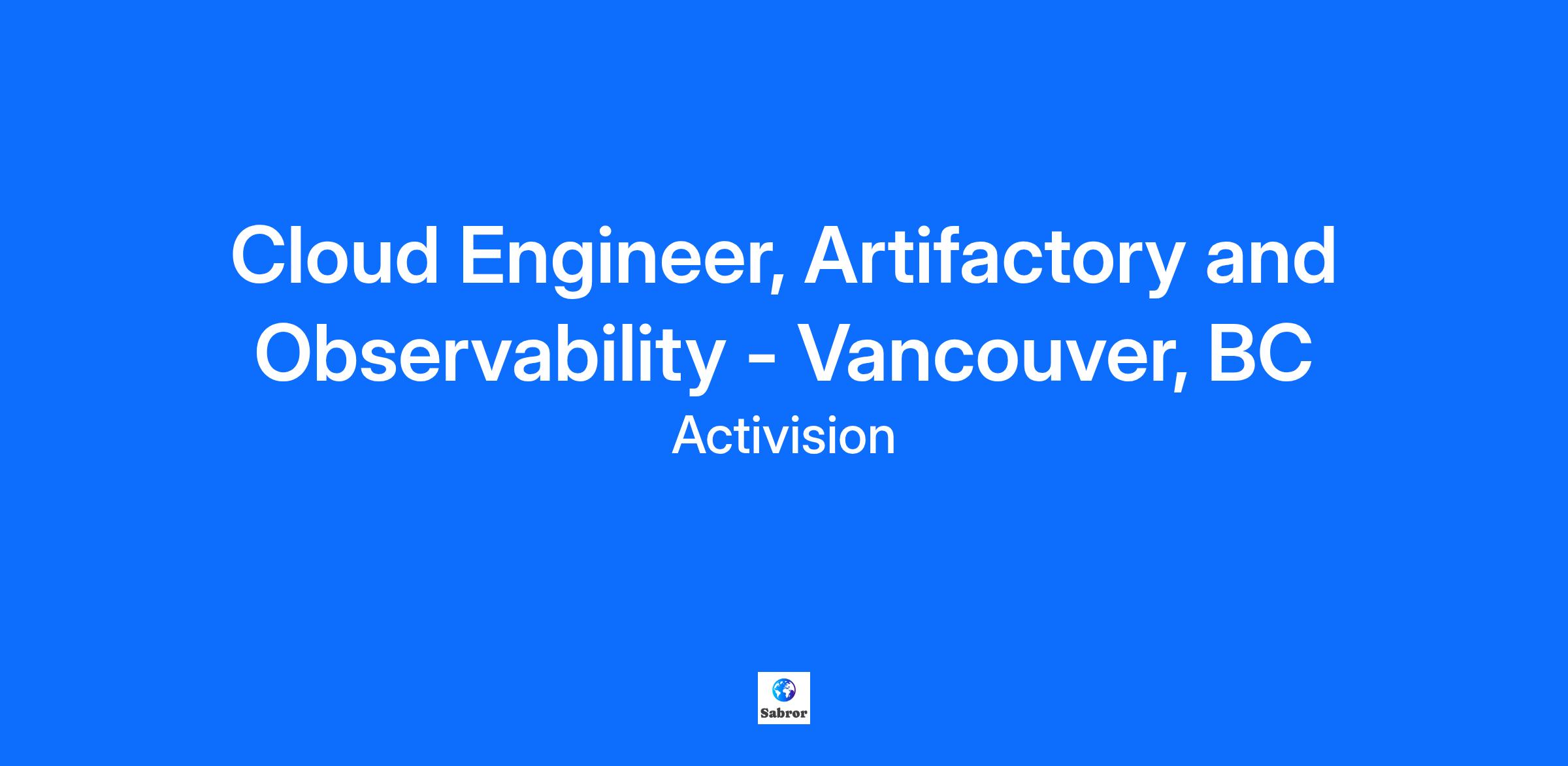 Cloud Engineer, Artifactory and Observability - Vancouver, BC

Activision

Sabror